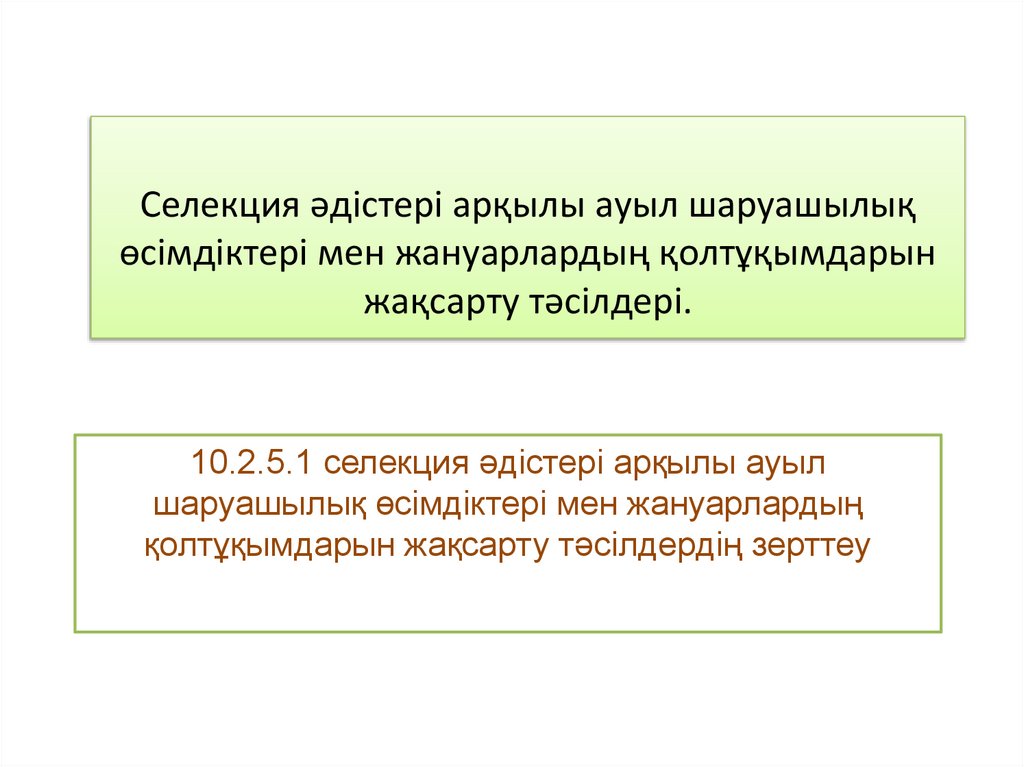 Селекция әдістері арқылы ауыл шаруашылық өсімдіктері мен жануарлардың қолтұқымдарын жақсарту тәсілдері.

10.2.5.1 селекция әдістері арқылы ауыл шаруашылық өсімдіктері мен жануарлардың қолтұқымдарын жақсарту тәсілдердің зерттеу